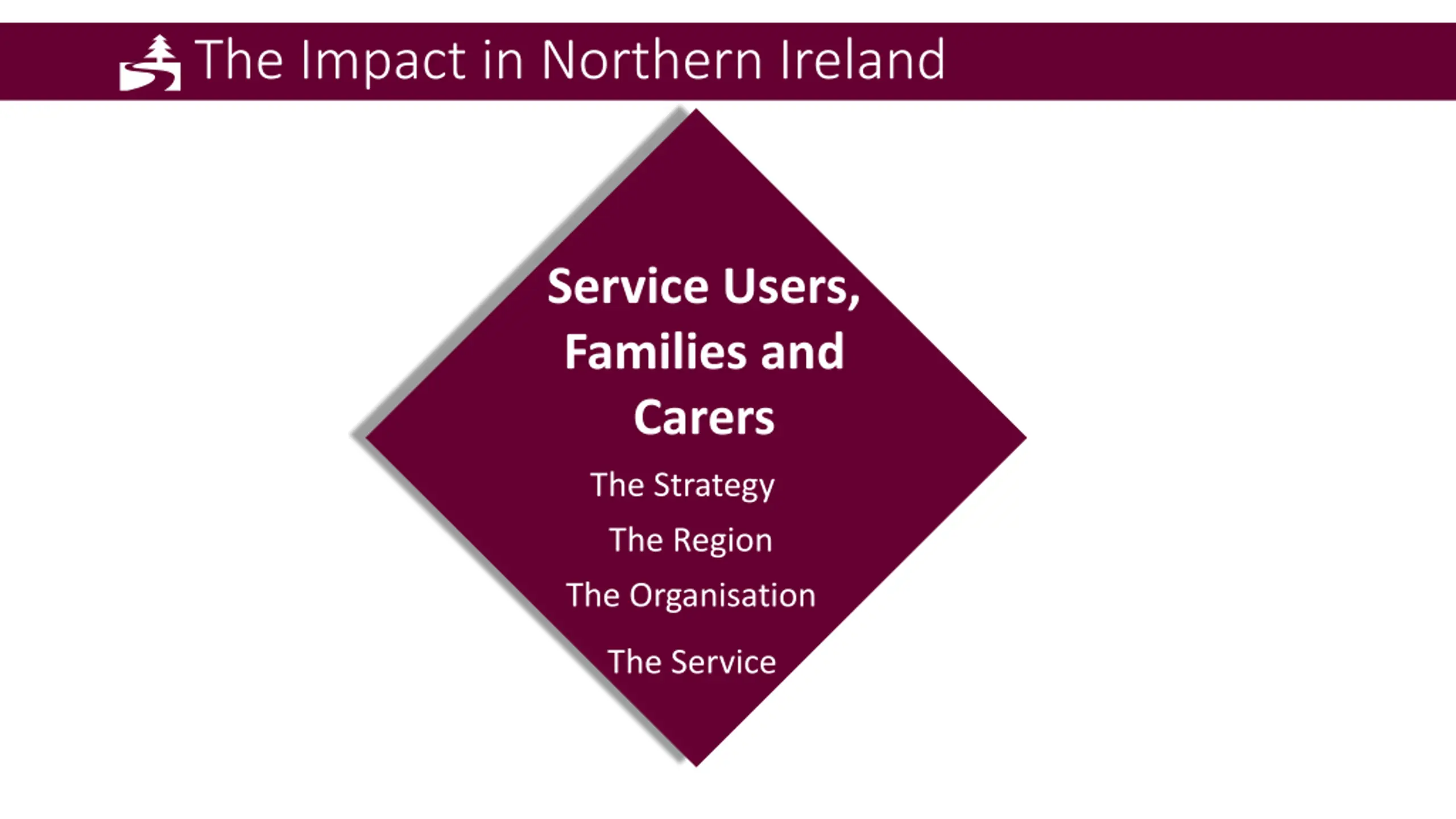 The Impact in Northern Ireland

Service Users, Families and Carers

The Strategy

The Region

The Organisation

The Service